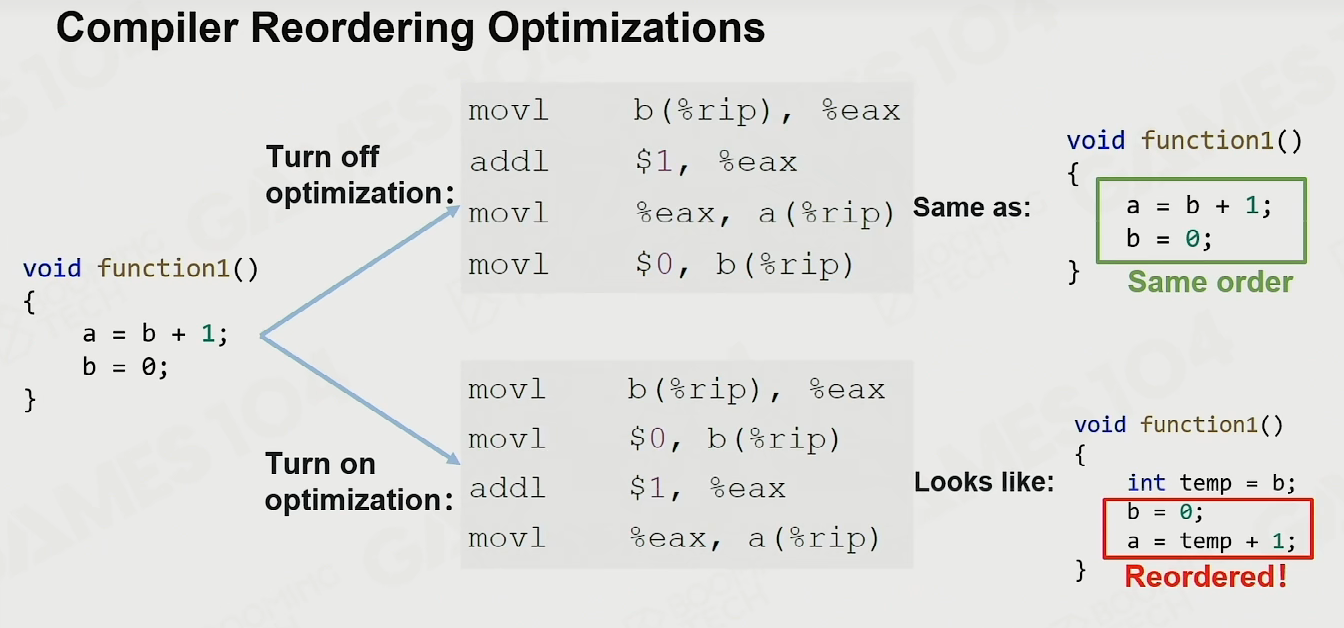 Compiler Reordering Optimizations

void function1()
{
a = b + 1;
b = 0;
}

Turn off optimization:

movl b(%rip), %eax
addl $1, %eax
movl %eax, a(%rip)
movl $0, b(%rip)

Same as:

void function1()
{
a = b + 1;
b = 0;
}
Same order

Turn on optimization:

movl b(%rip), %eax
movl $0, b(%rip)
addl $1, %eax
movl %eax, a(%rip)

Looks like:

void function1()
{
int temp = b;
b = 0;
a = temp + 1;
}
Reordered!

GAMES104